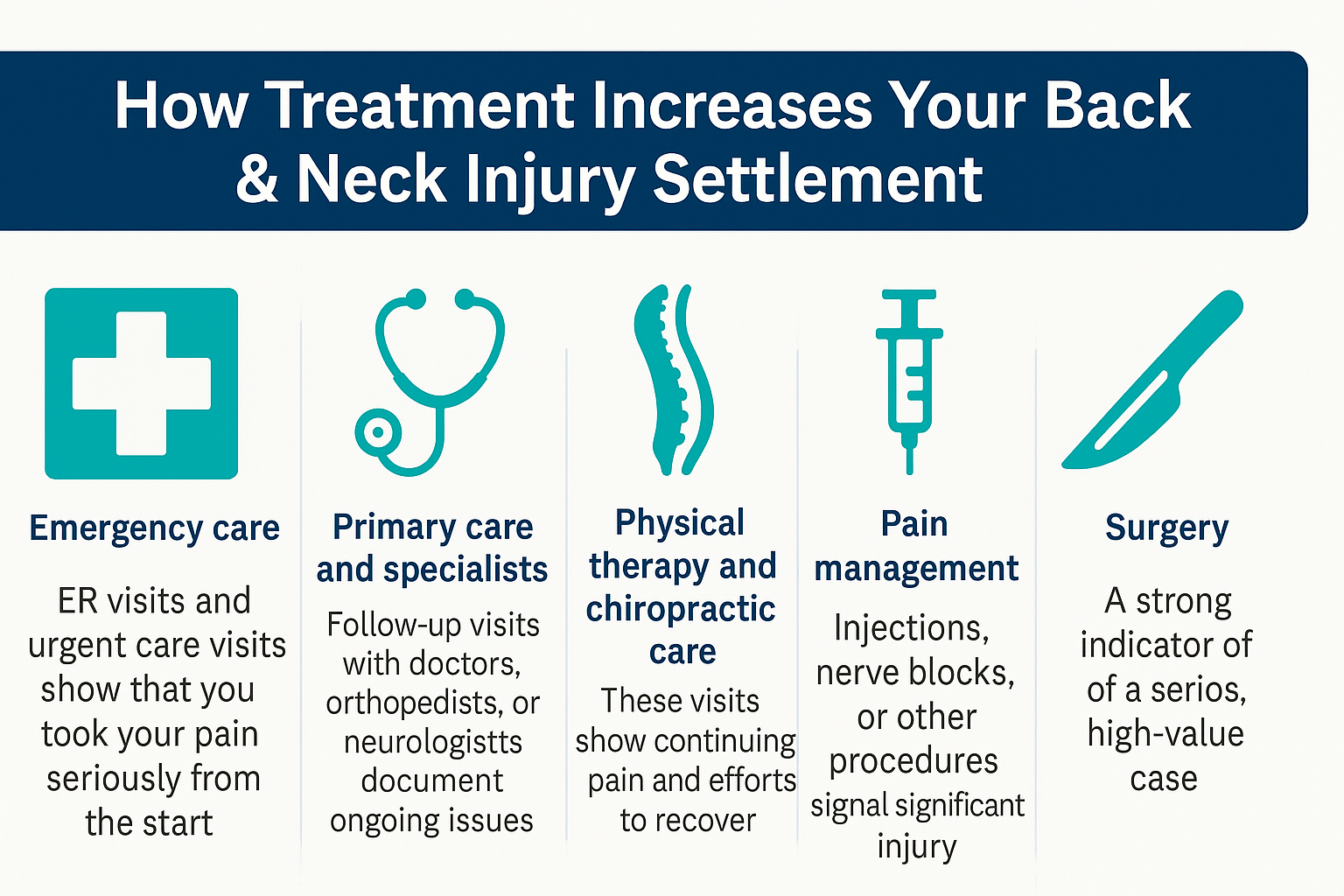 How Treatment Increases Your Back & Neck Injury Settlement

Emergency care

ER visits and urgent care visits show that you took your pain seriously from the start

Primary care and specialists

Follow-up visits with doctors, orthopedists, or neurologistts document ongoing issues

Physical therapy and chiropractic care

These visits show continuing pain and efforts to recover

Pain management

Injections, nerve blocks, or other procedures signal significant injury

Surgery

A strong indicator of of a serios, high-value case